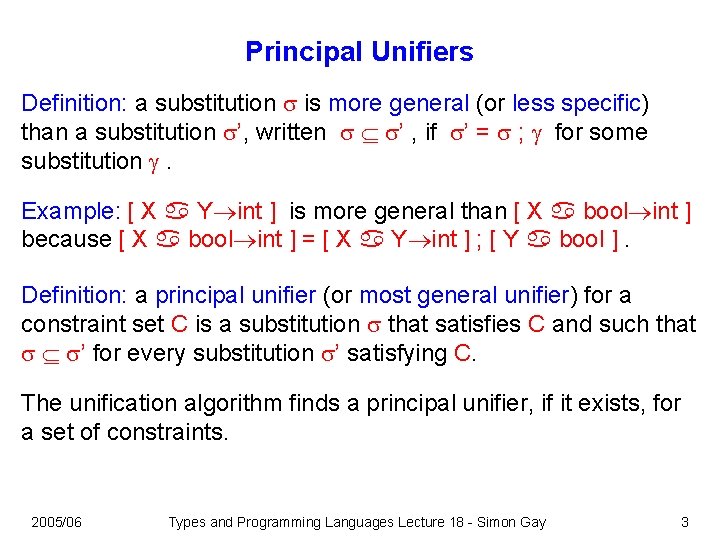 Principal Unifiers

Definition: a substitution $\sigma$ is more general (or less specific) than a substitution $\sigma'$, written $\sigma \sqsubseteq \sigma'$ , if $\sigma' = \sigma ; \gamma$ for some substitution $\gamma$ .

Example: [ X ♋ Y$\rightarrow$int ] is more general than [ X ♋ bool$\rightarrow$int ] because [ X ♋ bool$\rightarrow$int ] = [ X ♋ Y$\rightarrow$int ] ; [ Y ♋ bool ] .

Definition: a principal unifier (or most general unifier) for a constraint set C is a substitution $\sigma$ that satisfies C and such that $\sigma \sqsubseteq \sigma'$ for every substitution $\sigma'$ satisfying C.

The unification algorithm finds a principal unifier, if it exists, for a set of constraints.

2005/06 Types and Programming Languages Lecture 18 - Simon Gay 3